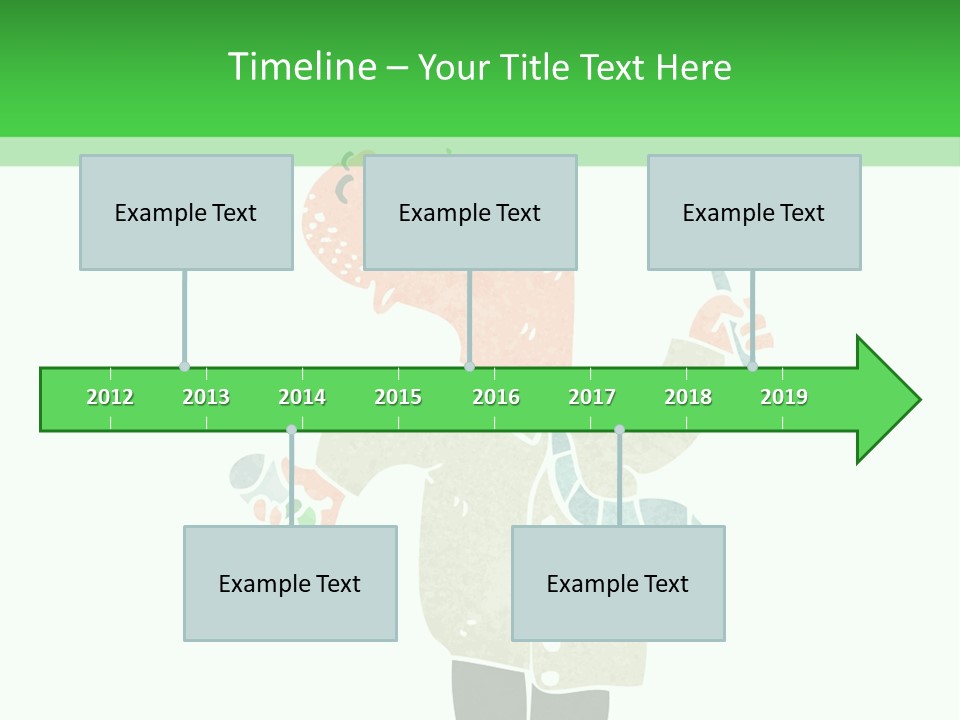 Timeline – Your Title Text Here

Example Text

Example Text

Example Text

2012 2013 2014 2015 2016 2017 2018 2019

Example Text

Example Text